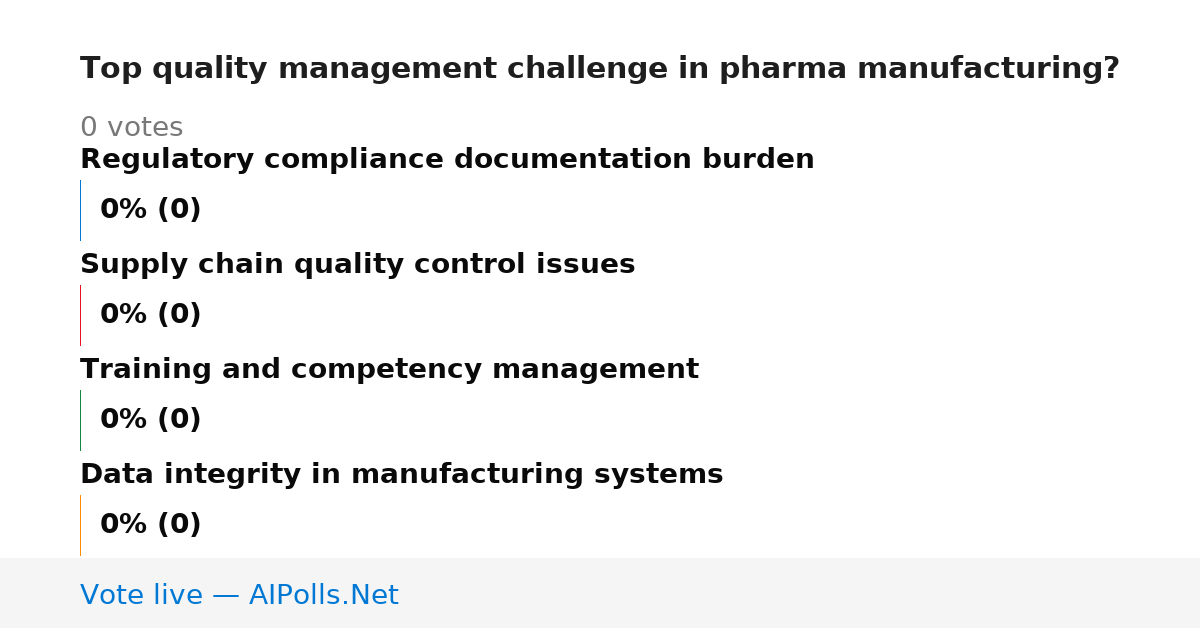 Top quality management challenge in pharma manufacturing?

0 votes

Regulatory compliance documentation burden

0% (0)

Supply chain quality control issues

0% (0)

Training and competency management

0% (0)

Data integrity in manufacturing systems

0% (0)

Vote live — AIPolls.Net